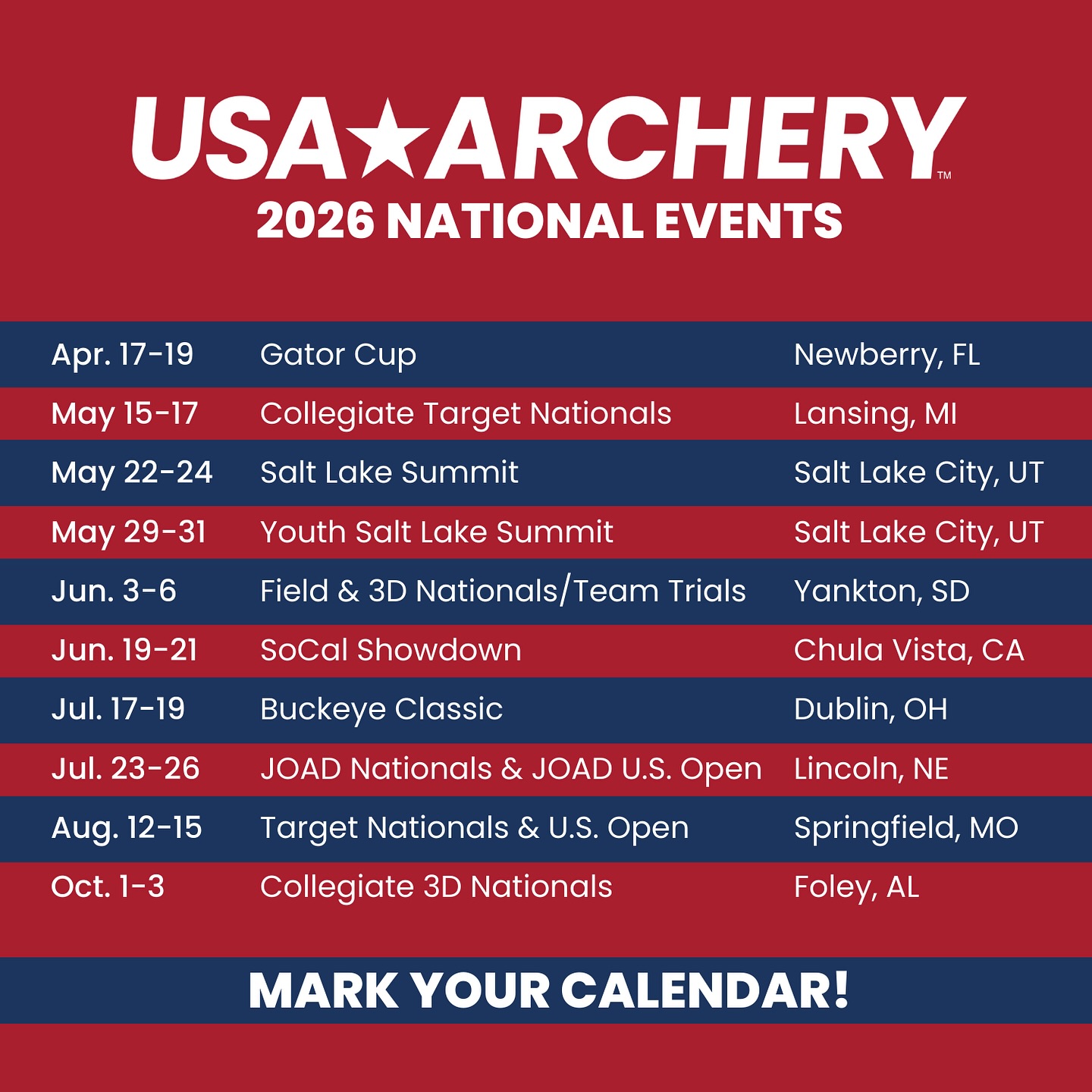 USA★ARCHERY™
2026 NATIONAL EVENTS

| | | |
|---|---|---|
| Apr. 17-19 | Gator Cup | Newberry, FL |
| May 15-17 | Collegiate Target Nationals | Lansing, MI |
| May 22-24 | Salt Lake Summit | Salt Lake City, UT |
| May 29-31 | Youth Salt Lake Summit | Salt Lake City, UT |
| Jun. 3-6 | Field & 3D Nationals/Team Trials | Yankton, SD |
| Jun. 19-21 | SoCal Showdown | Chula Vista, CA |
| Jul. 17-19 | Buckeye Classic | Dublin, OH |
| Jul. 23-26 | JOAD Nationals & JOAD U.S. Open | Lincoln, NE |
| Aug. 12-15 | Target Nationals & U.S. Open | Springfield, MO |
| Oct. 1-3 | Collegiate 3D Nationals | Foley, AL |

MARK YOUR CALENDAR!